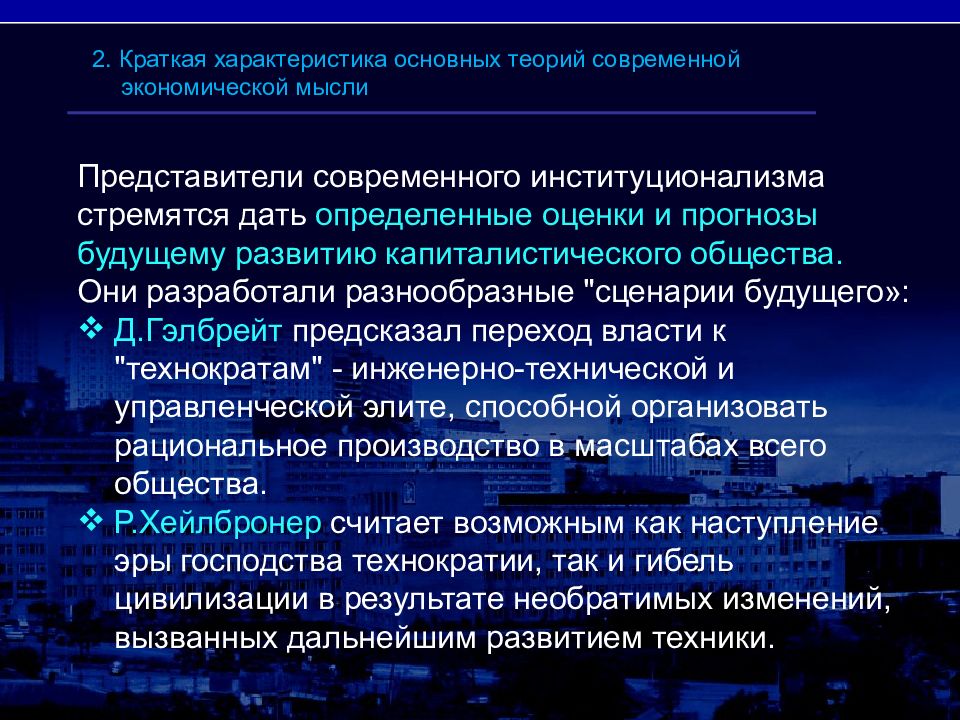 2. Краткая характеристика основных теорий современной экономической мысли

Представители современного институционализма стремятся дать определенные оценки и прогнозы будущему развитию капиталистического общества. Они разработали разнообразные "сценарии будущего»:

❖ Д.Гэлбрейт предсказал переход власти к "технократам" - инженерно-технической и управленческой элите, способной организовать рациональное производство в масштабах всего общества.

❖ Р.Хейлбронер считает возможным как наступление эры господства технократии, так и гибель цивилизации в результате необратимых изменений, вызванных дальнейшим развитием техники.